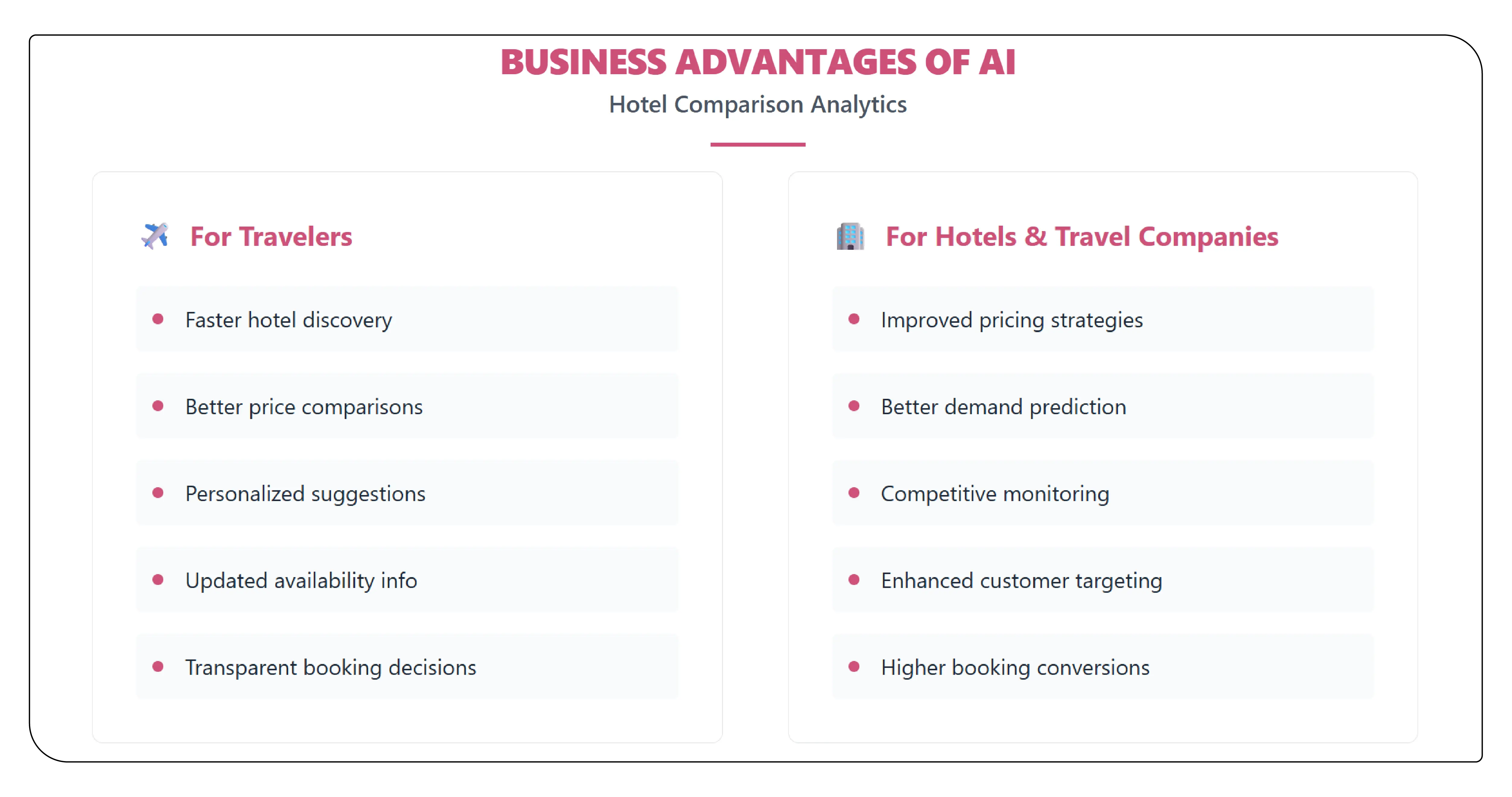 BUSINESS ADVANTAGES OF AI

Hotel Comparison Analytics

For Travelers

- Faster hotel discovery
- Better price comparisons
- Personalized suggestions
- Updated availability info
- Transparent booking decisions

For Hotels & Travel Companies

- Improved pricing strategies
- Better demand prediction
- Competitive monitoring
- Enhanced customer targeting
- Higher booking conversions